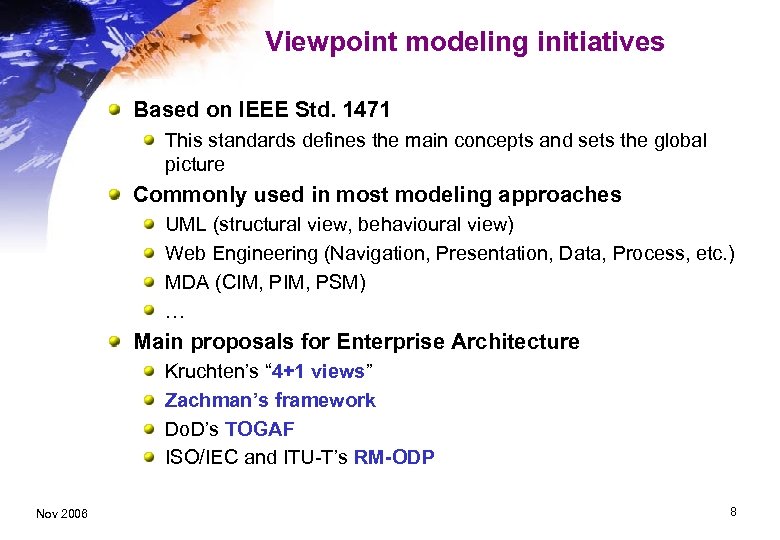 Viewpoint modeling initiatives

Based on IEEE Std. 1471

This standards defines the main concepts and sets the global picture

Commonly used in most modeling approaches

UML (structural view, behavioural view)

Web Engineering (Navigation, Presentation, Data, Process, etc.)

MDA (CIM, PIM, PSM)

…

Main proposals for Enterprise Architecture

Kruchten's "4+1 views"

Zachman's framework

DoD's TOGAF

ISO/IEC and ITU-T's RM-ODP

Nov 2006

8